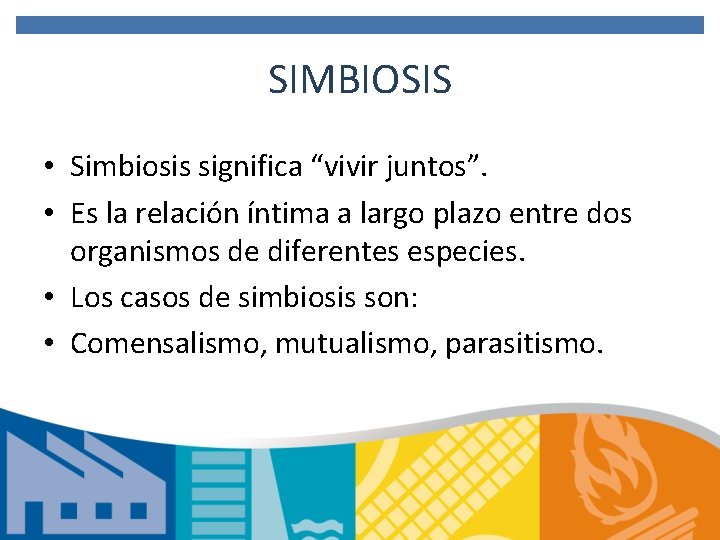 SIMBIOSIS

• Simbiosis significa “vivir juntos”.
• Es la relación íntima a largo plazo entre dos organismos de diferentes especies.
• Los casos de simbiosis son:
• Comensalismo, mutualismo, parasitismo.